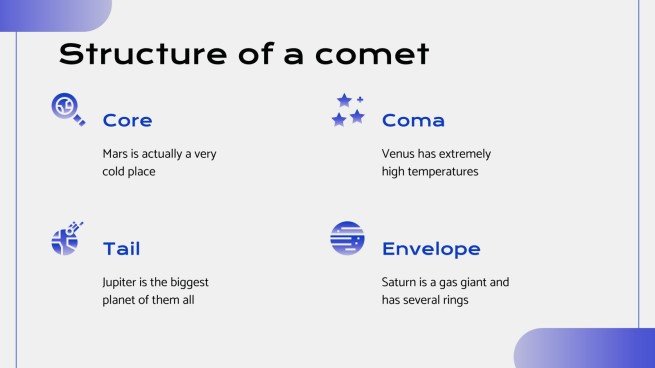 Structure of a comet

Core

Mars is actually a very cold place

Coma

Venus has extremely high temperatures

Tail

Jupiter is the biggest planet of them all

Envelope

Saturn is a gas giant and has several rings